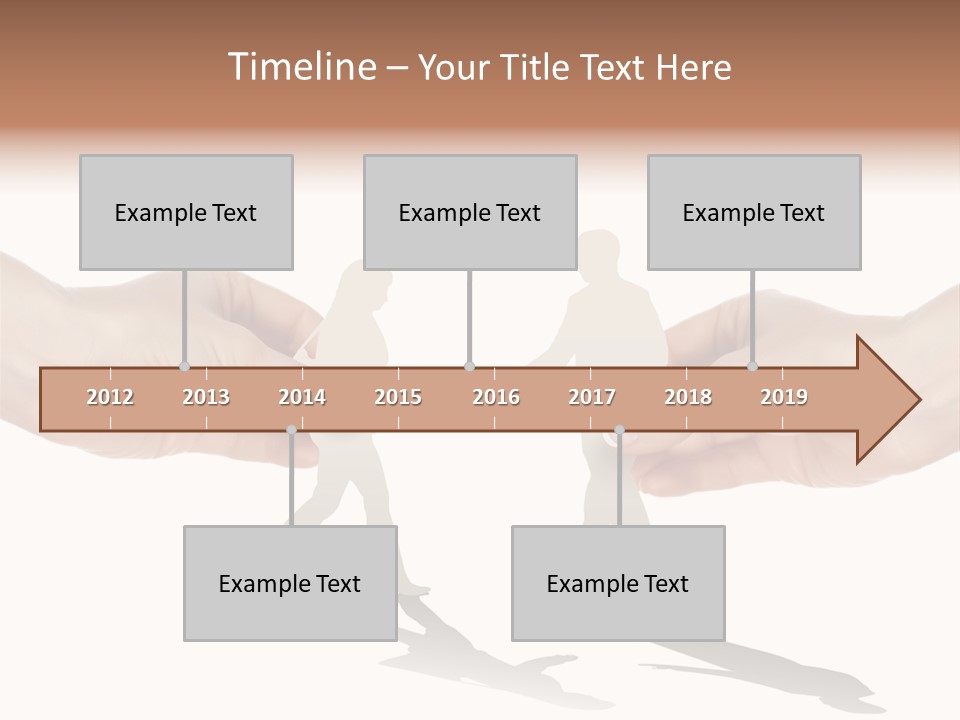 Timeline – Your Title Text Here

Example Text

Example Text

Example Text

2012 2013 2014 2015 2016 2017 2018 2019

Example Text

Example Text